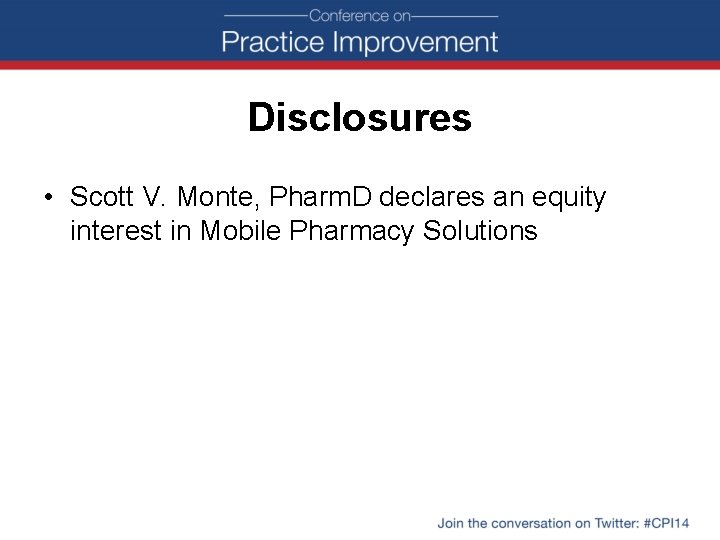 Conference on
Practice Improvement

Disclosures

• Scott V. Monte, PharmD declares an equity interest in Mobile Pharmacy Solutions

Join the conversation on Twitter: #CPI14